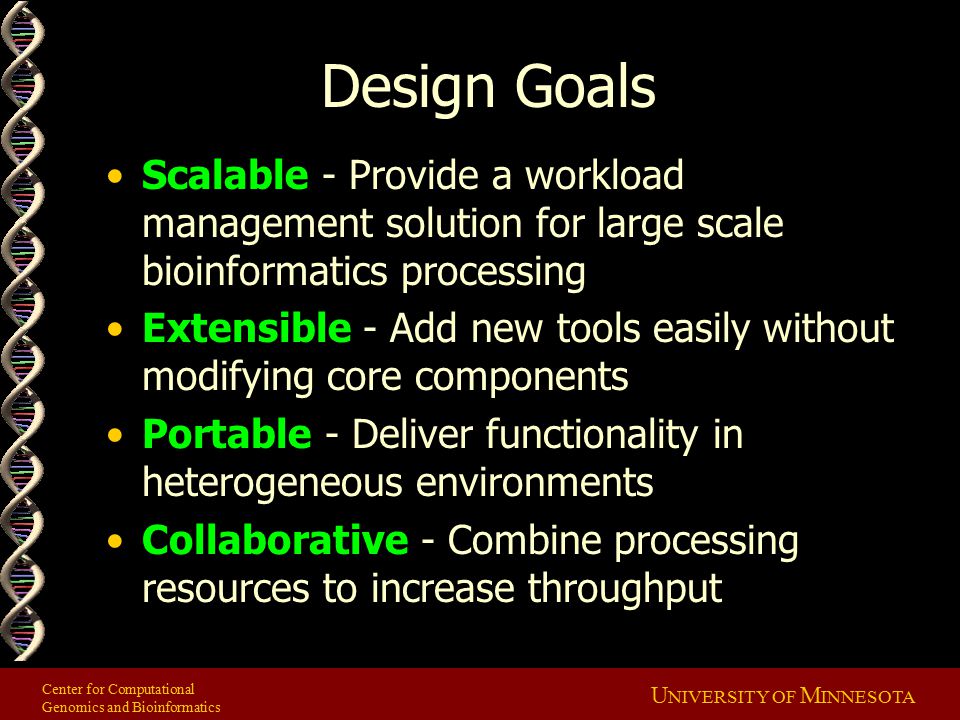 Design Goals

• Scalable - Provide a workload management solution for large scale bioinformatics processing
• Extensible - Add new tools easily without modifying core components
• Portable - Deliver functionality in heterogeneous environments
• Collaborative - Combine processing resources to increase throughput

Center for Computational Genomics and Bioinformatics

UNIVERSITY OF MINNESOTA